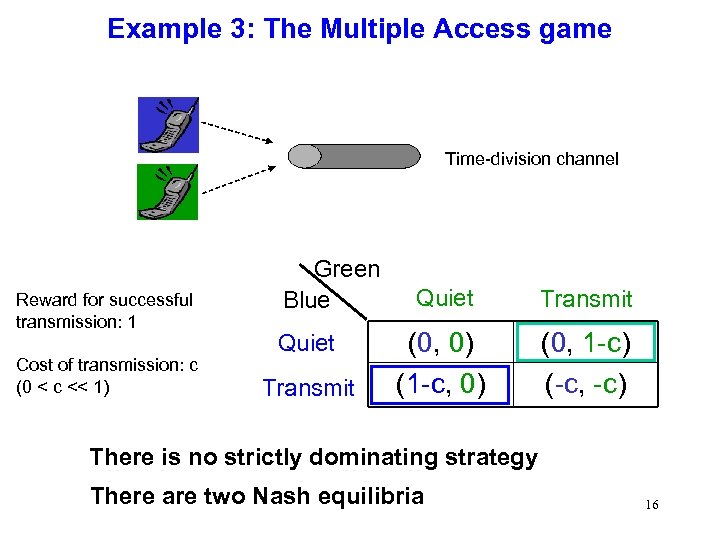 Example 3: The Multiple Access game

Time-division channel

Reward for successful transmission: 1

Cost of transmission: c
(0 < c << 1)

| Blue \ Green | Quiet | Transmit |
|---|---|---|
| Quiet | (0, 0) | (0, 1-c) |
| Transmit | (1-c, 0) | (-c, -c) |

There is no strictly dominating strategy

There are two Nash equilibria

16